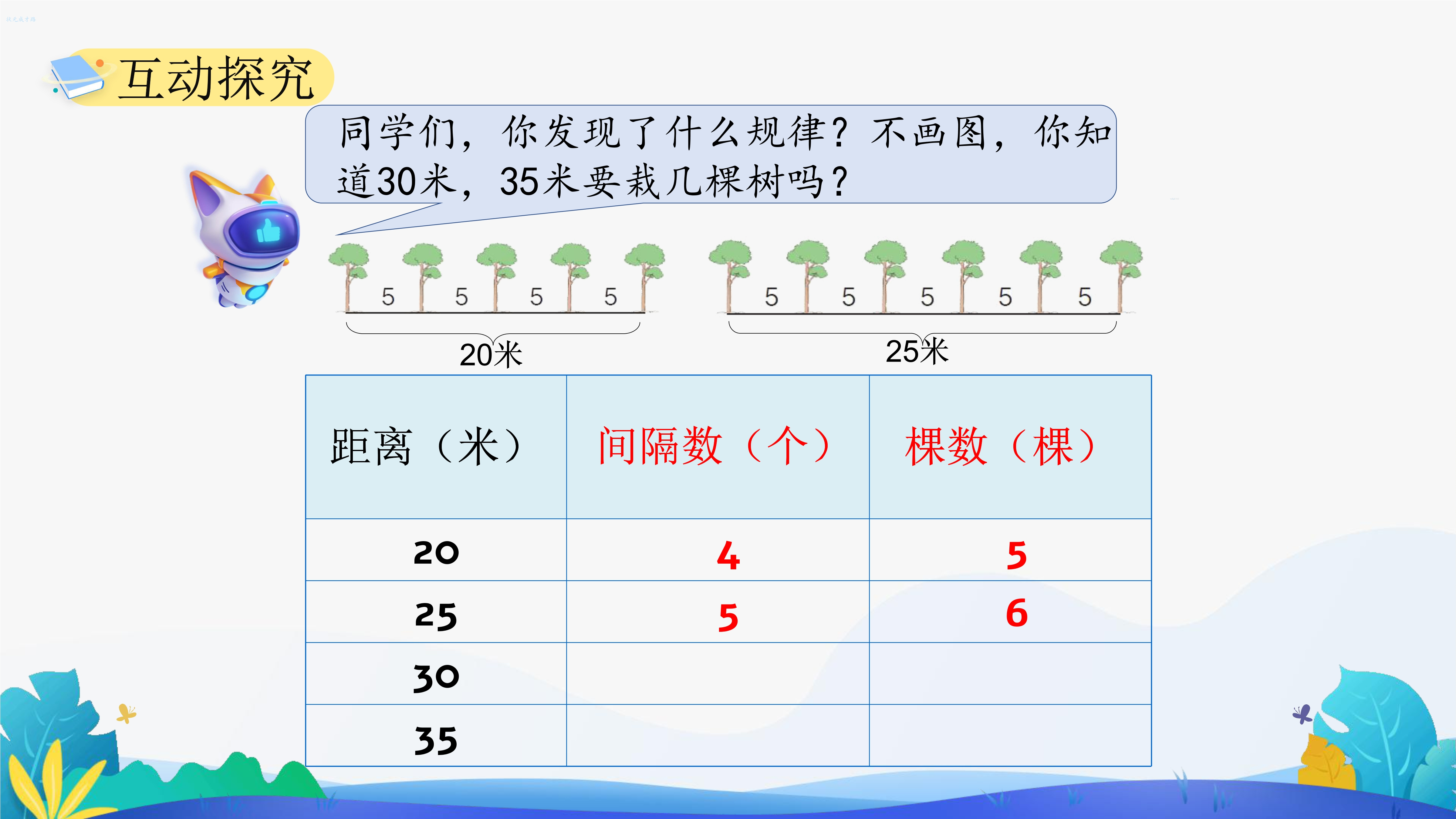 互动探究

同学们，你发现了什么规律？不画图，你知道30米，35米要栽几棵树吗？

5 5 5 5
20米

5 5 5 5 5
25米

| 距离（米） | 间隔数（个） | 棵数（棵） |
|---|---|---|
| 20 | 4 | 5 |
| 25 | 5 | 6 |
| 30 | | |
| 35 | | |